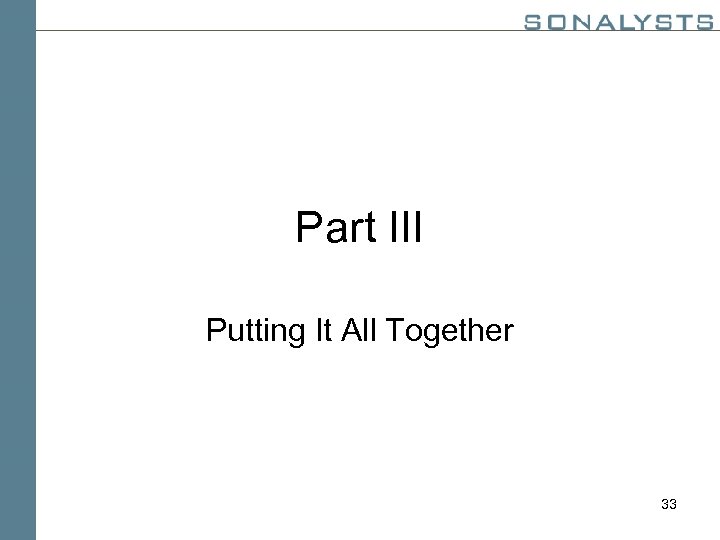 SONALYSTS

Part III

Putting It All Together

33